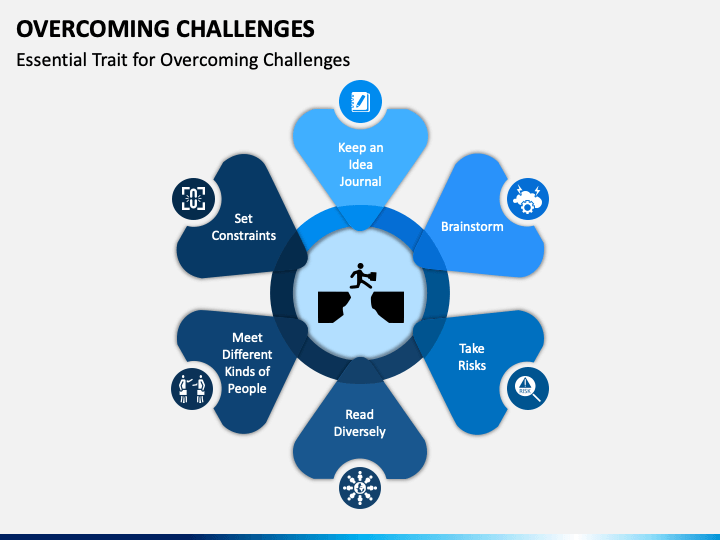 OVERCOMING CHALLENGES

Essential Trait for Overcoming Challenges

Keep an Idea Journal

Brainstorm

Take Risks

RISK

Read Diversely

Meet Different Kinds of People

Set Constraints